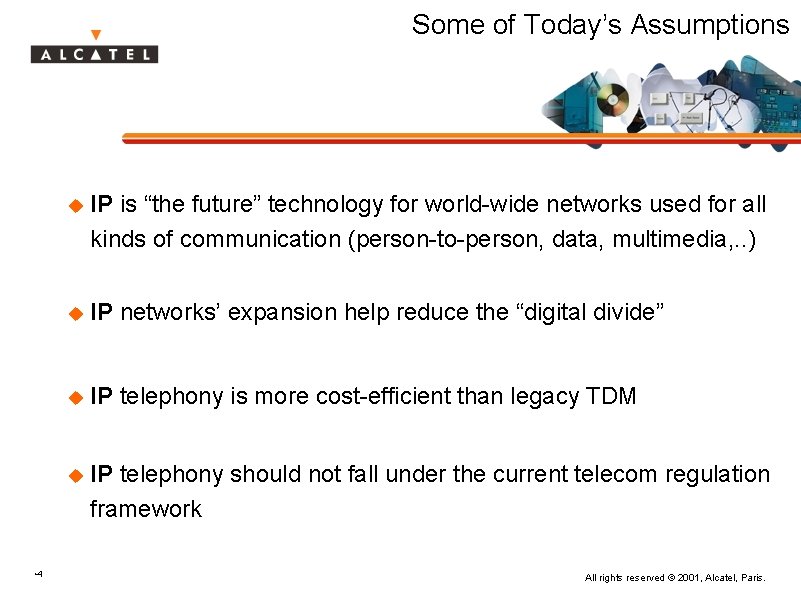 ALCATEL

Some of Today's Assumptions

IP is "the future" technology for world-wide networks used for all kinds of communication (person-to-person, data, multimedia,..)

IP networks' expansion help reduce the "digital divide"

IP telephony is more cost-efficient than legacy TDM

IP telephony should not fall under the current telecom regulation framework

4

All rights reserved © 2001, Alcatel, Paris.